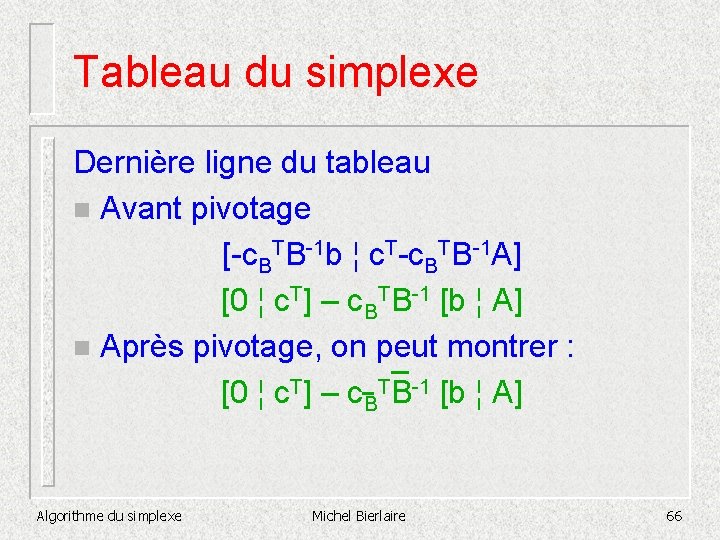 Tableau du simplexe

Dernière ligne du tableau

Avant pivotage

$[-c_B^T B^{-1} b \mid c^T - c_B^T B^{-1} A]$

$[0 \mid c^T] - c_B^T B^{-1} [b \mid A]$

Après pivotage, on peut montrer :

$[0 \mid c^T] - c_{\bar{B}}^T \bar{B}^{-1} [b \mid A]$

Algorithme du simplexe Michel Bierlaire 66